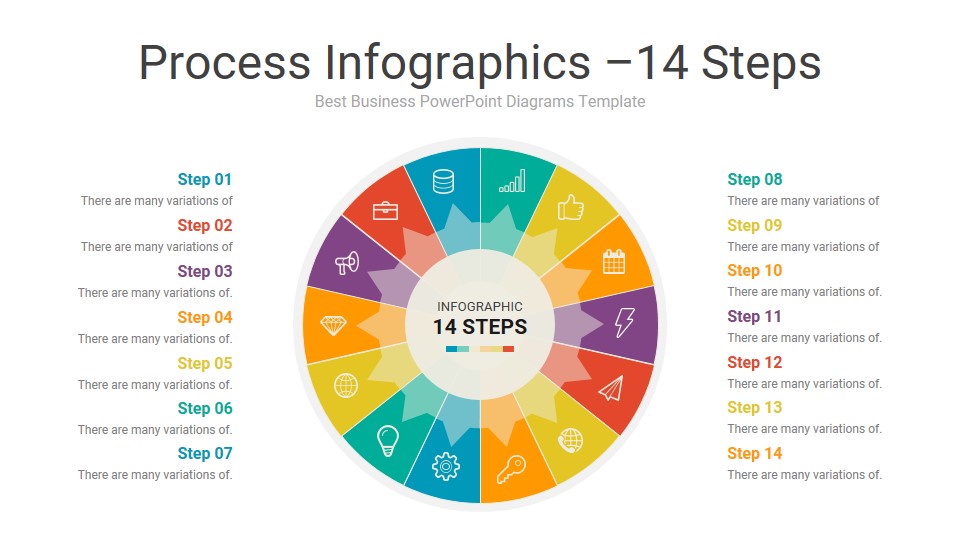 Process Infographics –14 Steps
Best Business PowerPoint Diagrams Template

Step 01
There are many variations of

Step 02
There are many variations of

Step 03
There are many variations of.

Step 04
There are many variations of.

Step 05
There are many variations of.

Step 06
There are many variations of.

Step 07
There are many variations of.

INFOGRAPHIC
14 STEPS

Step 08
There are many variations of

Step 09
There are many variations of

Step 10
There are many variations of.

Step 11
There are many variations of.

Step 12
There are many variations of.

Step 13
There are many variations of.

Step 14
There are many variations of.